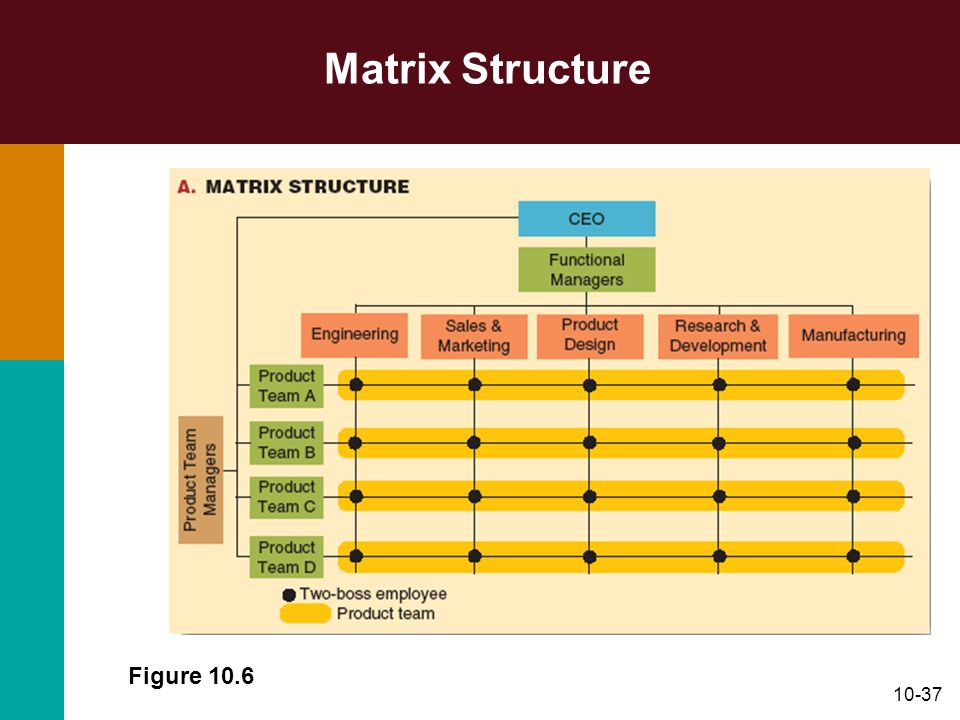 Matrix Structure

A. MATRIX STRUCTURE

CEO

Functional Managers

Engineering

Sales & Marketing

Product Design

Research & Development

Manufacturing

Product Team Managers

Product Team A

Product Team B

Product Team C

Product Team D

Two-boss employee

Product team

Figure 10.6

10-37